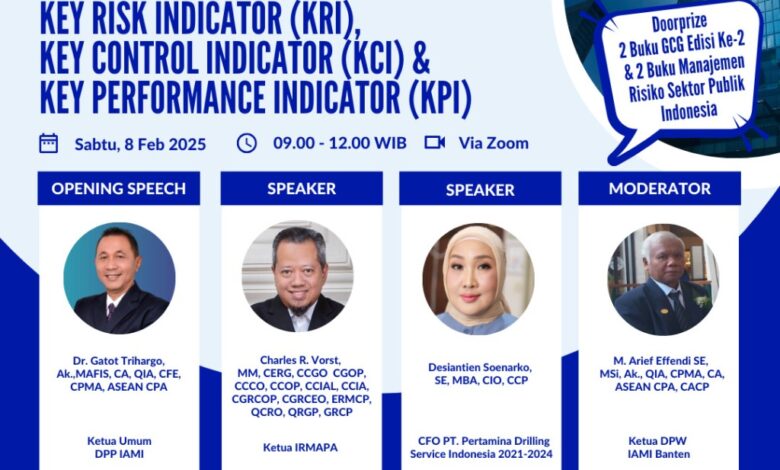 KEY RISK INDICATOR (KRI), KEY CONTROL INDICATOR (KCI) & KEY PERFORMANCE INDICATOR (KPI)

Doorprize 2 Buku GCG Edisi Ke-2 & 2 Buku Manajemen Risiko Sektor Publik Indonesia

Sabtu, 8 Feb 2025

09.00 - 12.00 WIB

Via Zoom

OPENING SPEECH

Dr. Gatot Trihargo, Ak.,MAFIS, CA, QIA, CFE, CPMA, ASEAN CPA

Ketua Umum DPP IAMI

SPEAKER

Charles R. Vorst, MM, CERG, CCGO CGOP, CCCO, CCOP, CCIAL, CCIA, CGRCOP, CGRCEO, ERMCP, QCRO, QRGP, GRCP

Ketua IRMAPA

SPEAKER

Desiantien Soenarko, SE, MBA, CIO, CCP

CFO PT. Pertamina Drilling Service Indonesia 2021-2024

MODERATOR

M. Arief Effendi SE, MSi, Ak., QIA, CPMA, CA, ASEAN CPA, CACP

Ketua DPW IAMI Banten